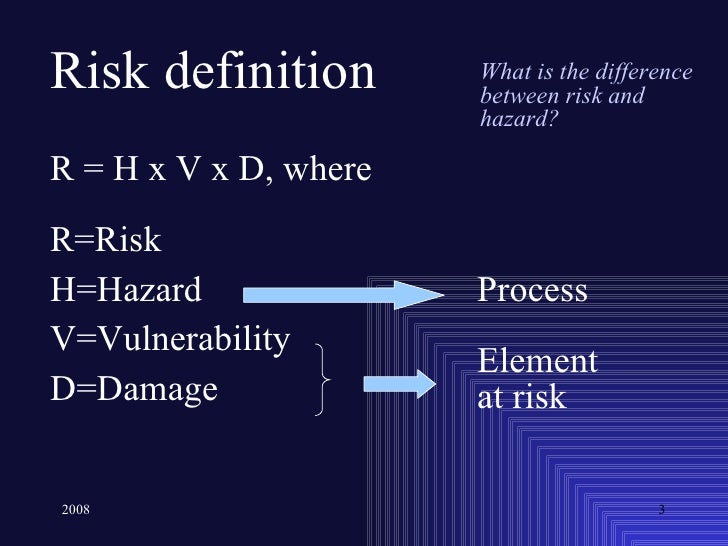 Risk definition

What is the difference between risk and hazard?

R = H x V x D, where

R=Risk

H=Hazard

V=Vulnerability

D=Damage

Process

Element at risk

2008

3